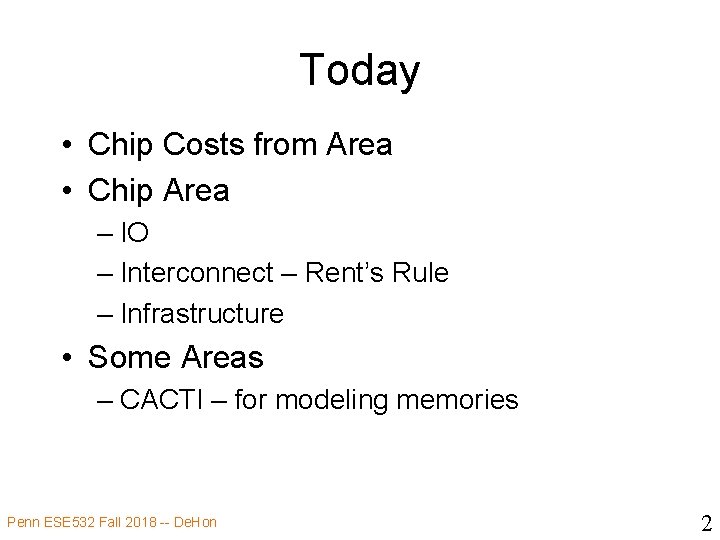 Today

• Chip Costs from Area
• Chip Area
– IO
– Interconnect – Rent's Rule
– Infrastructure
• Some Areas
– CACTI – for modeling memories

Penn ESE532 Fall 2018 -- DeHon

2